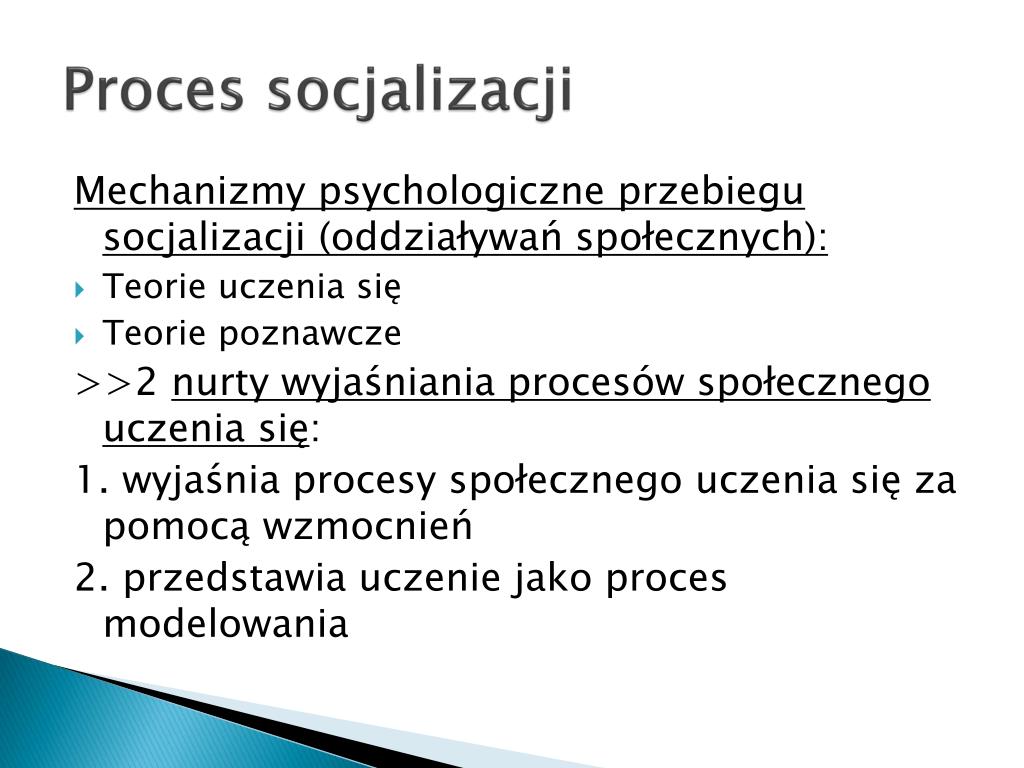 Proces socjalizacji

Mechanizmy psychologiczne przebiegu socjalizacji (oddziaływań społecznych):

Teorie uczenia się

Teorie poznawcze

>>2 nurty wyjaśniania procesów społecznego uczenia się:

1. wyjaśnia procesy społecznego uczenia się za pomocą wzmocnień

2. przedstawia uczenie jako proces modelowania